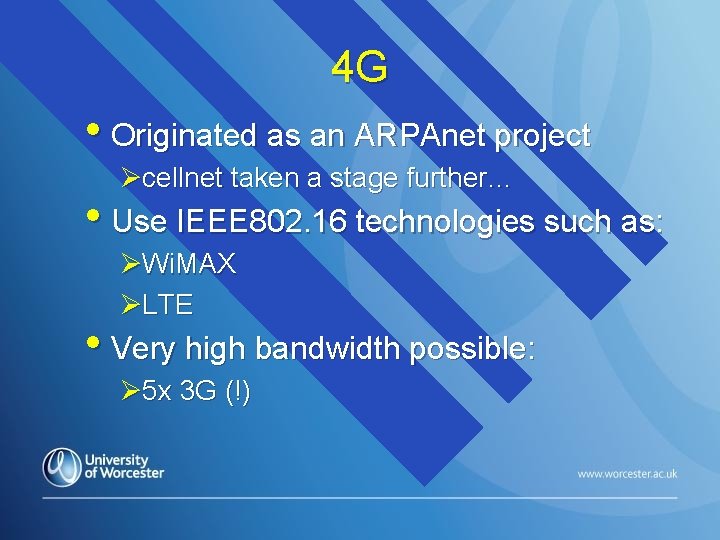 4G

• Originated as an ARPAnet project
➢cellnet taken a stage further...

• Use IEEE802.16 technologies such as:
➢WiMAX
➢LTE

• Very high bandwidth possible:
➢5x 3G (!)

University of Worcester

www.worcester.ac.uk